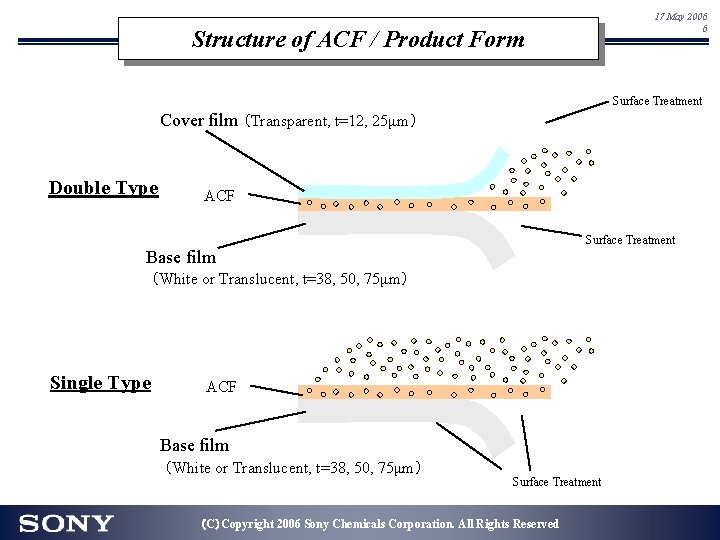 17 May 2006
6

Structure of ACF / Product Form

Surface Treatment

Cover film (Transparent, t=12, 25μm)

Double Type

ACF

Surface Treatment

Base film
(White or Translucent, t=38, 50, 75μm)

Single Type

ACF

Base film
(White or Translucent, t=38, 50, 75μm)

Surface Treatment

SONY

(C) Copyright 2006 Sony Chemicals Corporation. All Rights Reserved